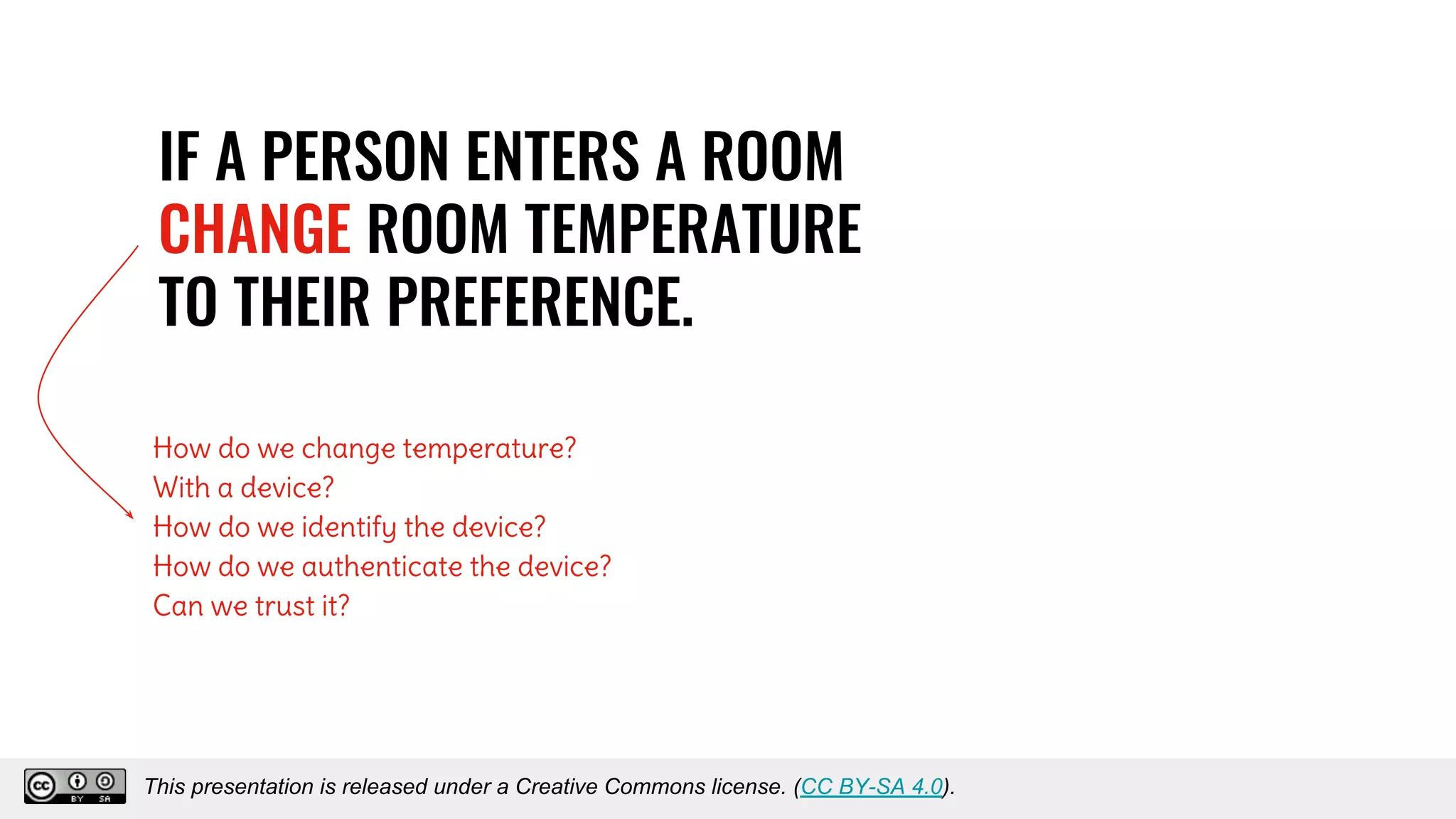 IF A PERSON ENTERS A ROOM
CHANGE ROOM TEMPERATURE
TO THEIR PREFERENCE.

How do we change temperature?
With a device?
How do we identify the device?
How do we authenticate the device?
Can we trust it?

cc BY SA

This presentation is released under a Creative Commons license. (CC BY-SA 4.0).